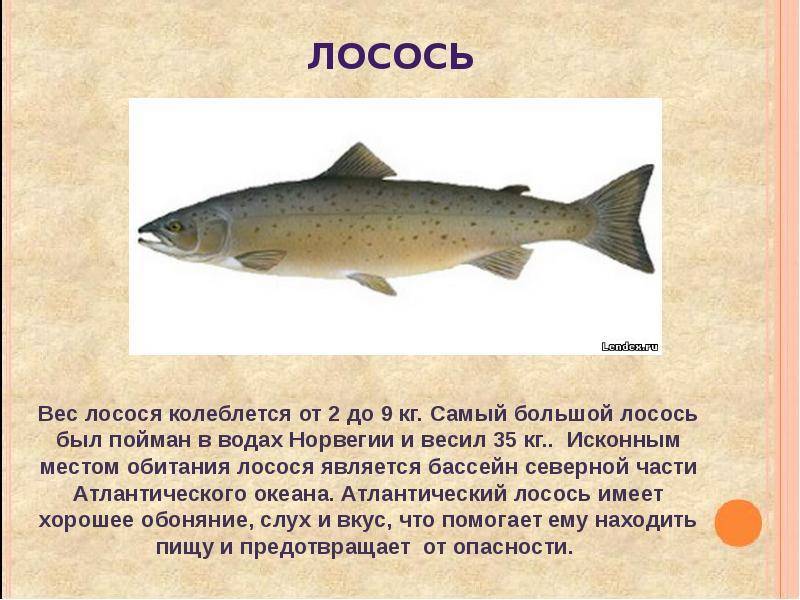 ЛОСОСЬ

Lendex.ru

Вес лосося колеблется от 2 до 9 кг. Самый большой лосось был пойман в водах Норвегии и весил 35 кг.. Исконным местом обитания лосося является бассейн северной части Атлантического океана. Атлантический лосось имеет хорошее обоняние, слух и вкус, что помогает ему находить пищу и предотвращает от опасности.